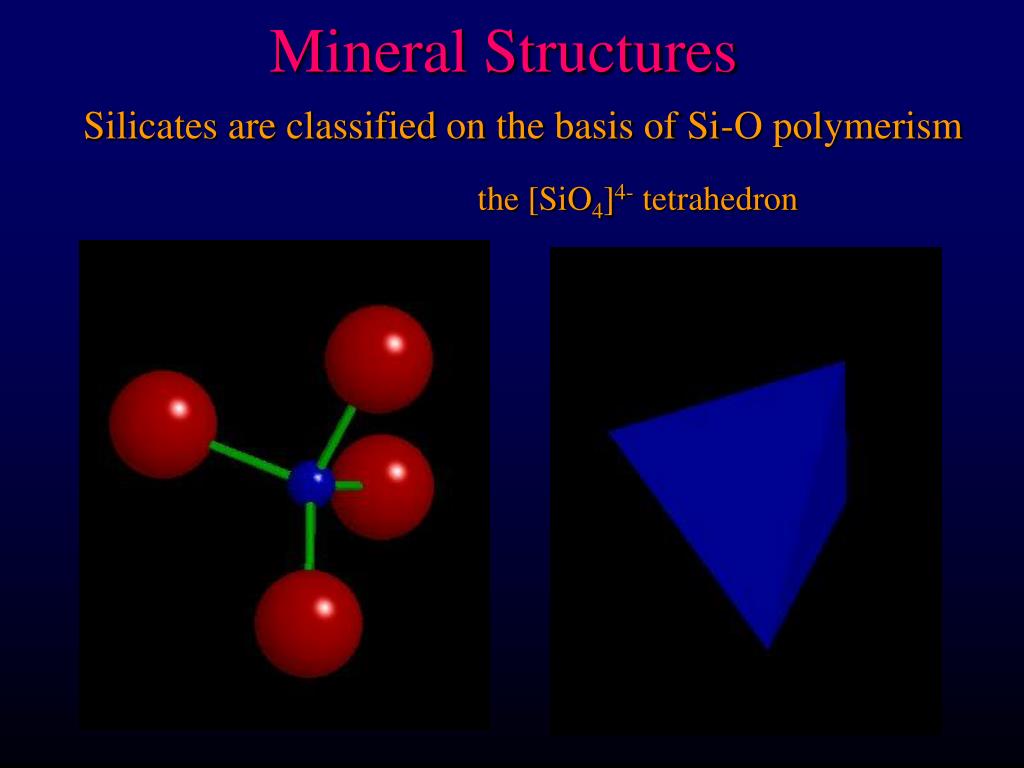 Mineral Structures

Silicates are classified on the basis of Si-O polymerism

the $[SiO_4]^{4-}$ tetrahedron